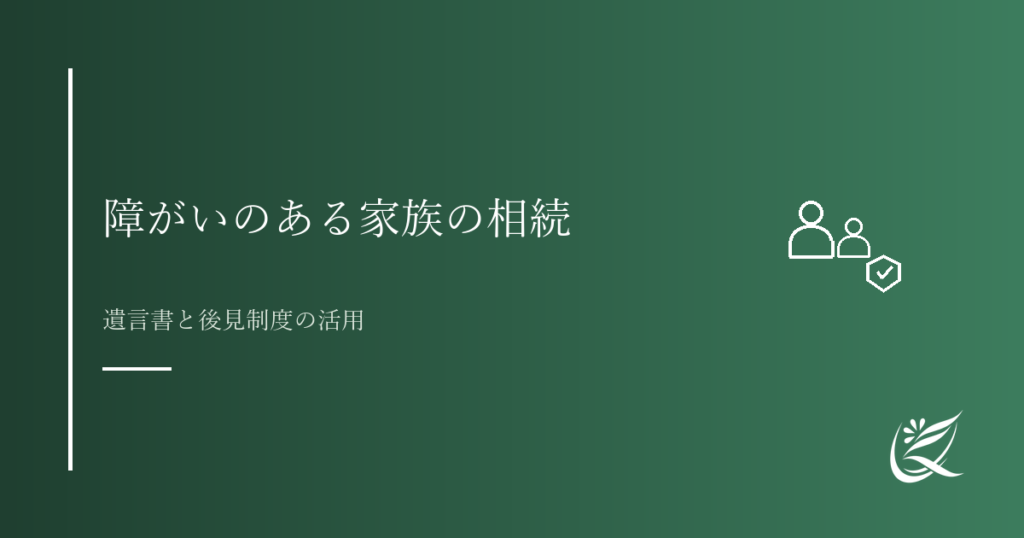 障がいのある家族の相続

遺言書と後見制度の活用